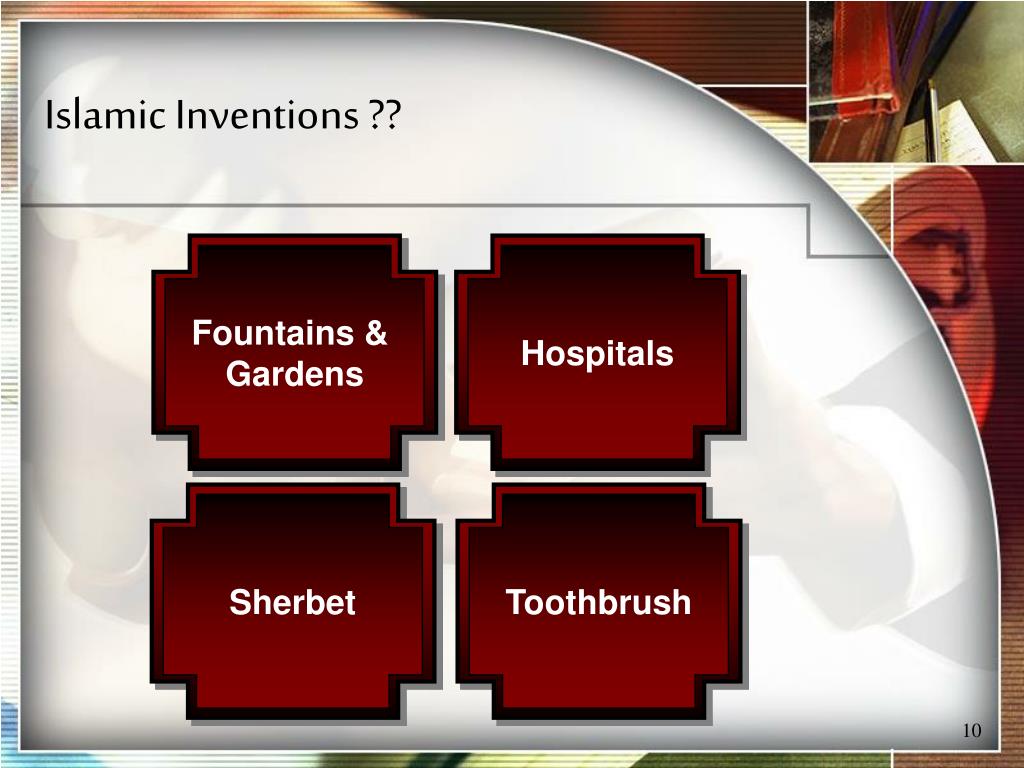 Islamic Inventions ??

Fountains & Gardens

Hospitals

Sherbet

Toothbrush

10